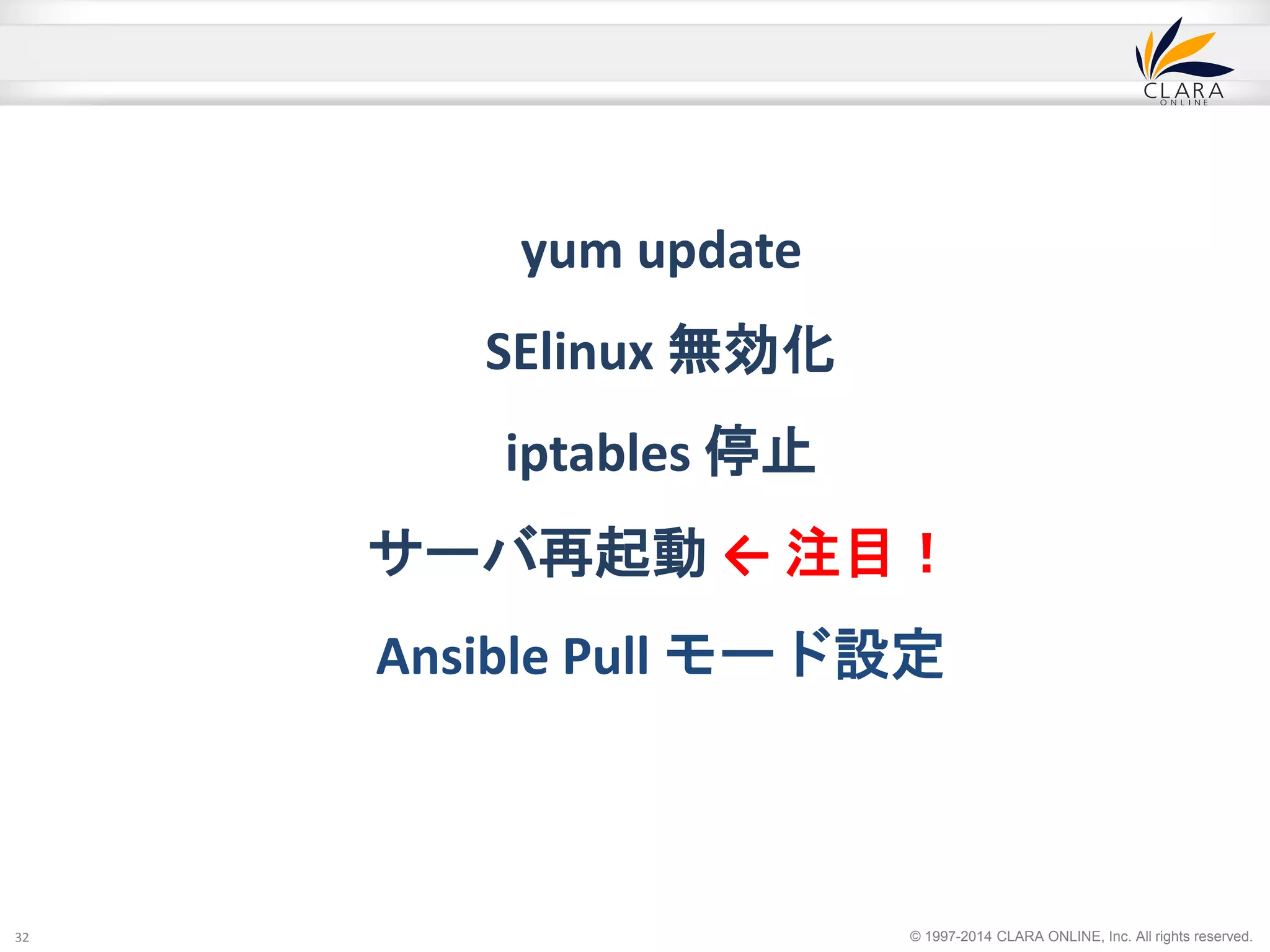 CLARA
ONLINE

yum update

SElinux 無効化

iptables 停止

サーバ再起動 ← 注目！

Ansible Pull モード設定

32

© 1997-2014 CLARA ONLINE, Inc. All rights reserved.